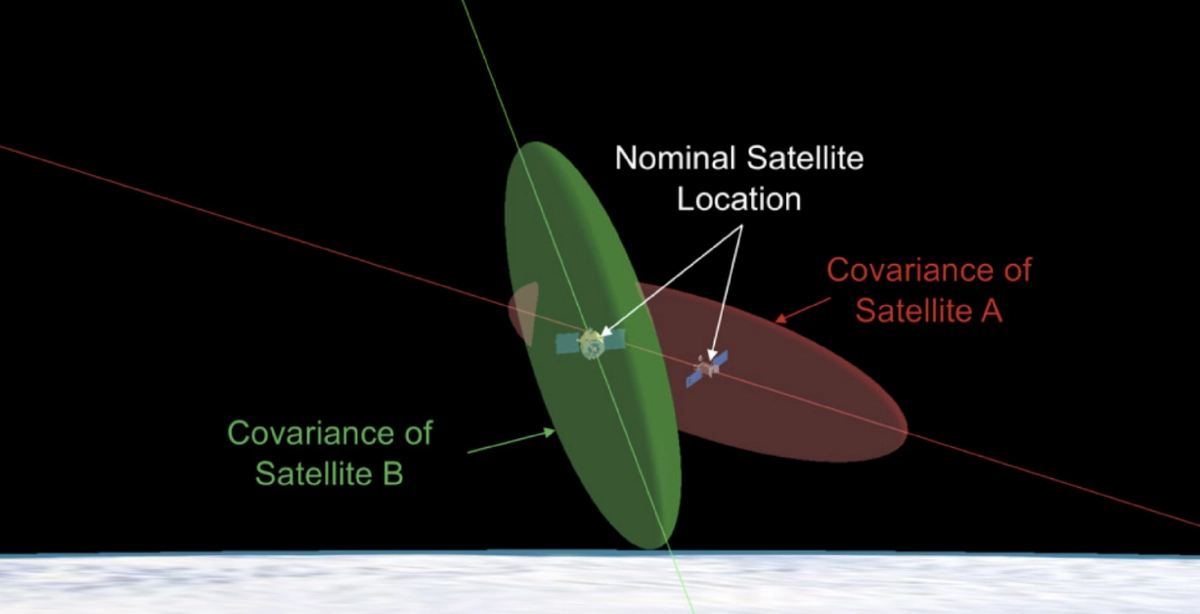 Nominal Satellite Location

Covariance of Satellite A

Covariance of Satellite B